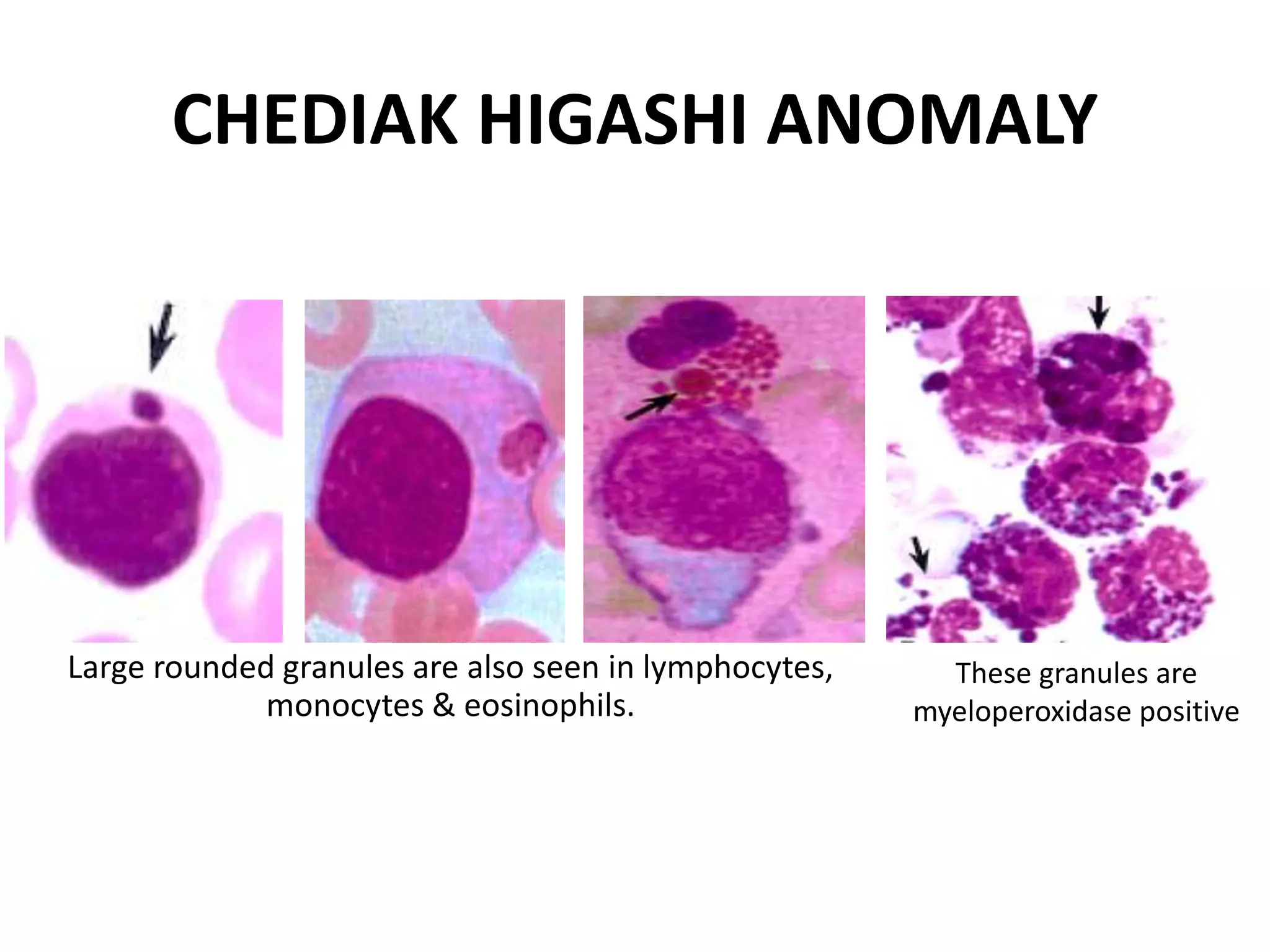 CHEDIAK HIGASHI ANOMALY

Large rounded granules are also seen in lymphocytes, monocytes & eosinophils.

These granules are myeloperoxidase positive